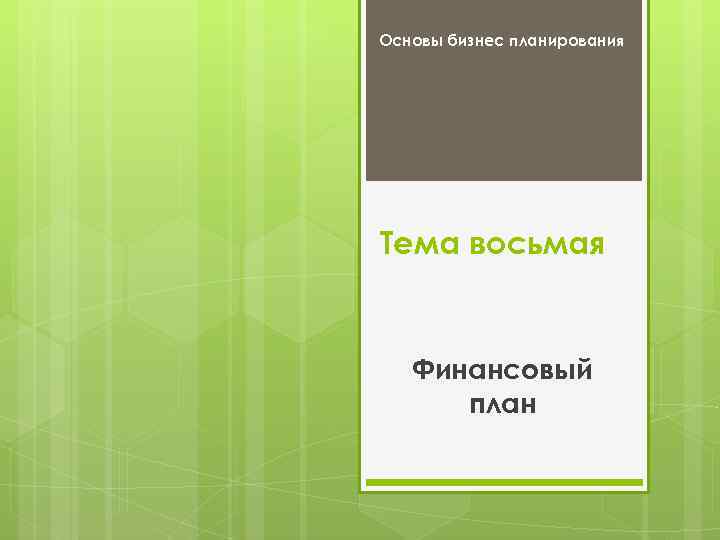 Основы бизнес планирования

Тема восьмая

Финансовый план